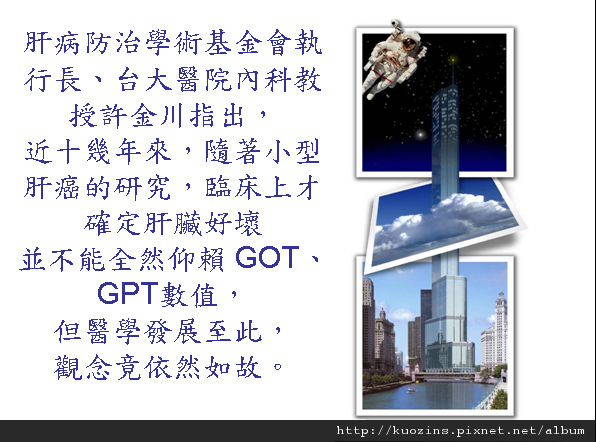 肝病防治學術基金會執行長、台大醫院內科教授許金川指出，

近十幾年來，隨著小型肝癌的研究，臨床上才確定肝臟好壞

並不能全然仰賴 GOT、GPT數值，

但醫學發展至此，

觀念竟依然如故。

http://kuozins.pixnet.net/album